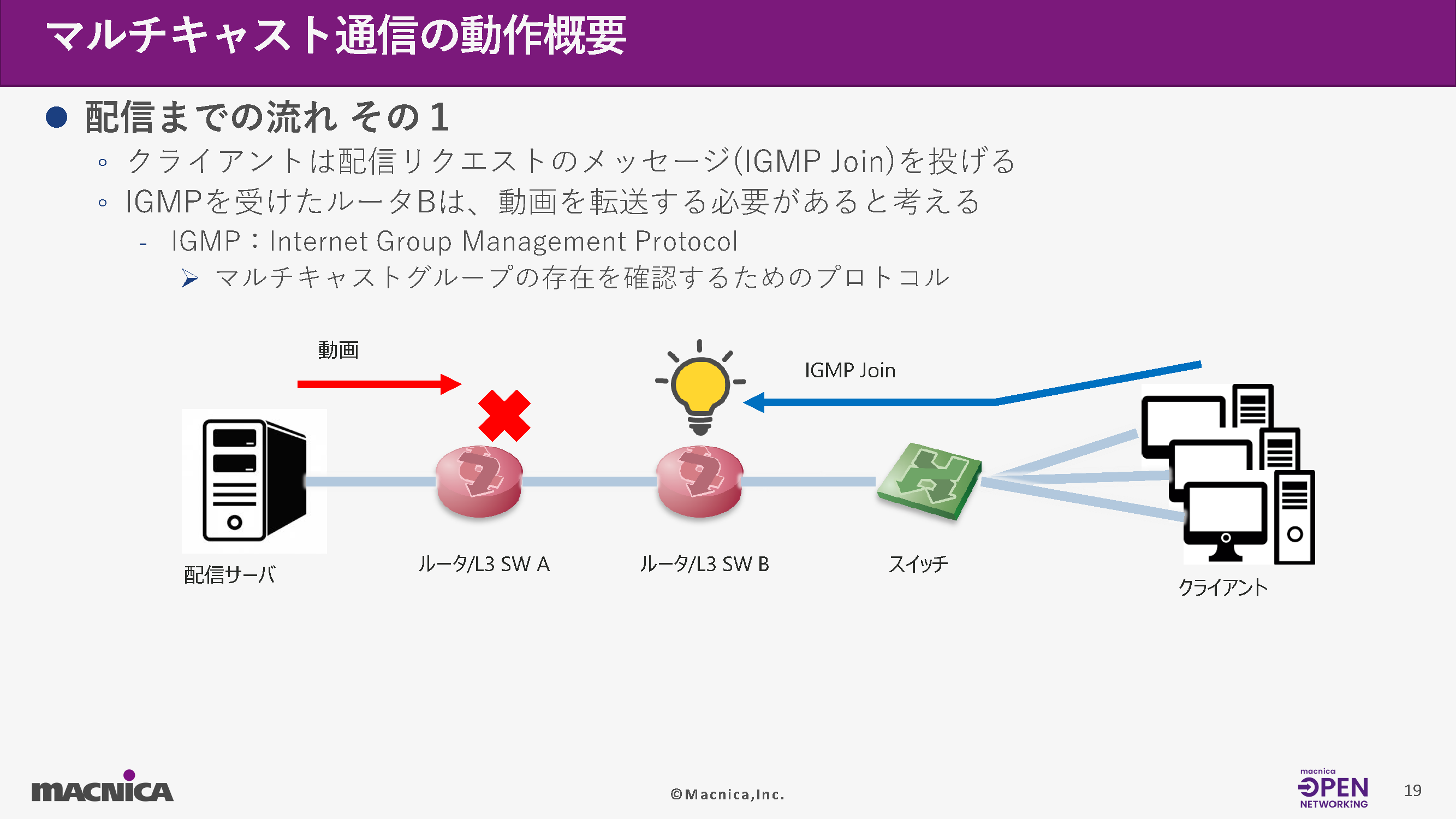 マルチキャスト通信の動作概要

● 配信までの流れ その１

◦ クライアントは配信リクエストのメッセージ(IGMP Join)を投げる

◦ IGMPを受けたルータBは、動画を転送する必要があると考える

- IGMP：Internet Group Management Protocol

➢ マルチキャストグループの存在を確認するためのプロトコル

動画

IGMP Join

配信サーバ

ルータ/L3 SW A

ルータ/L3 SW B

スイッチ

クライアント

MACNICA

©Macnica,Inc.

macnica OPEN NETWORKING

19